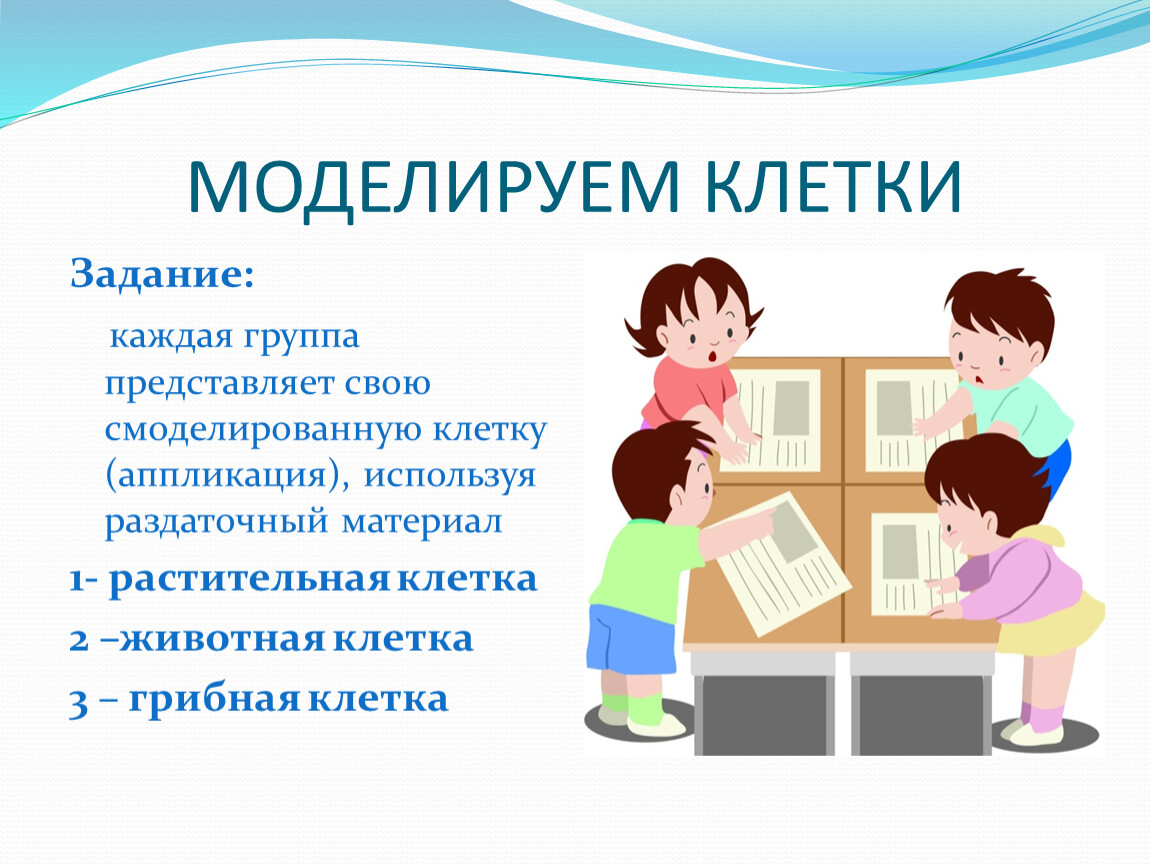 МОДЕЛИРУЕМ КЛЕТКИ

Задание:

каждая группа представляет свою смоделированную клетку (аппликация), используя раздаточный материал

1- растительная клетка

2 –животная клетка

3 – грибная клетка